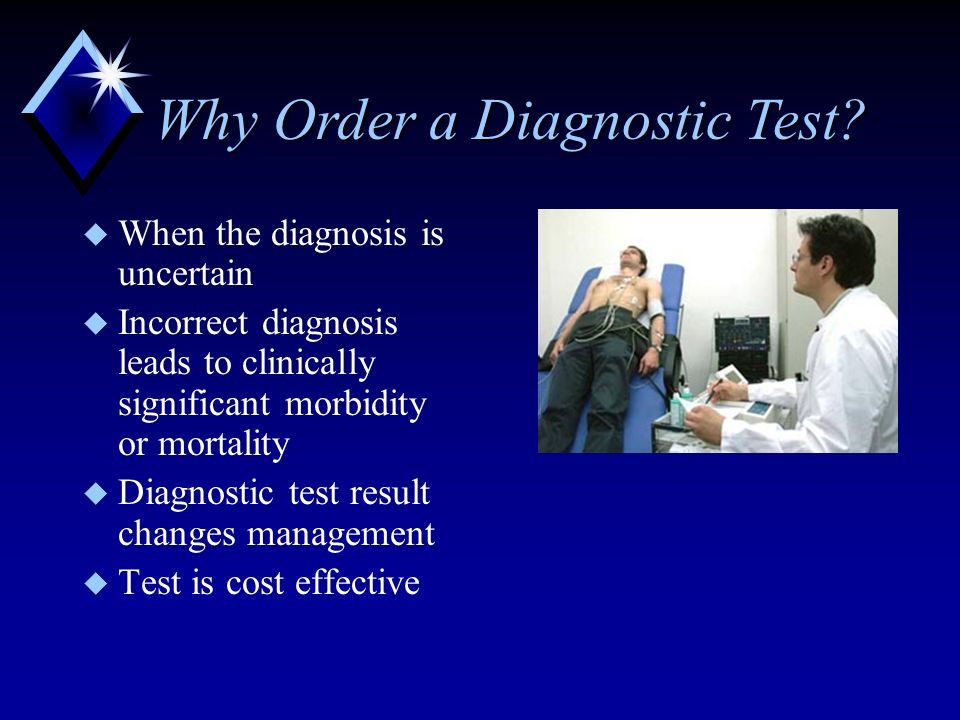 Why Order a Diagnostic Test?

◆ When the diagnosis is uncertain
◆ Incorrect diagnosis leads to clinically significant morbidity or mortality
◆ Diagnostic test result changes management
◆ Test is cost effective